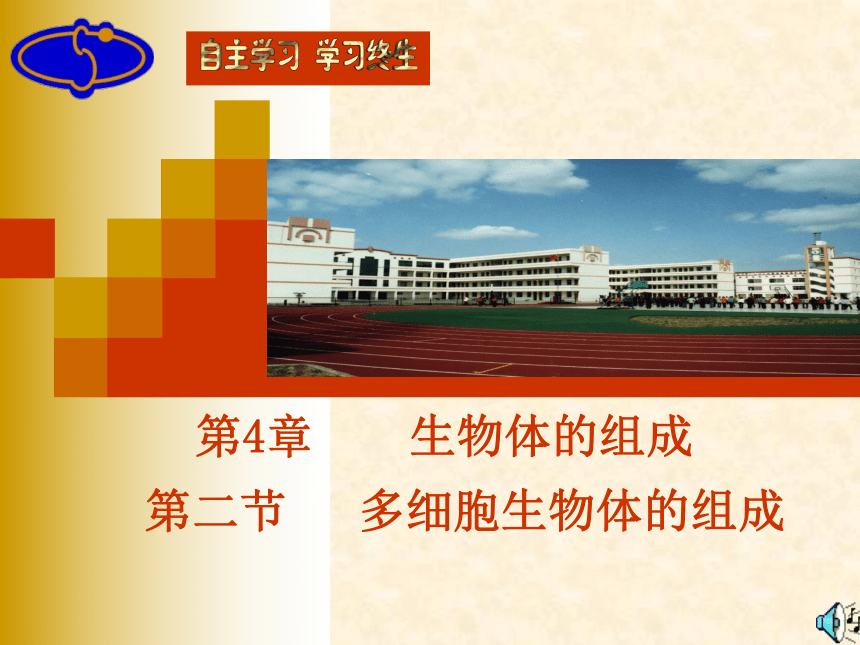 自主学习 学习终生

第4章 生物体的组成

第二节 多细胞生物体的组成